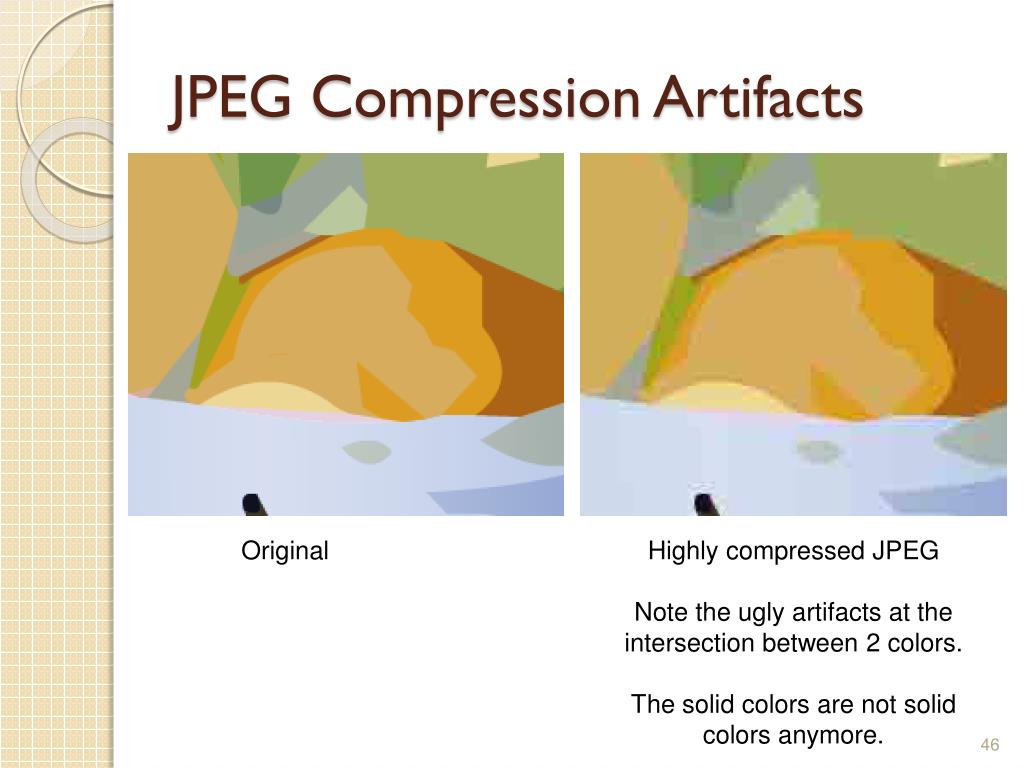 JPEG Compression Artifacts

Original

Highly compressed JPEG

Note the ugly artifacts at the intersection between 2 colors.

The solid colors are not solid colors anymore.

46